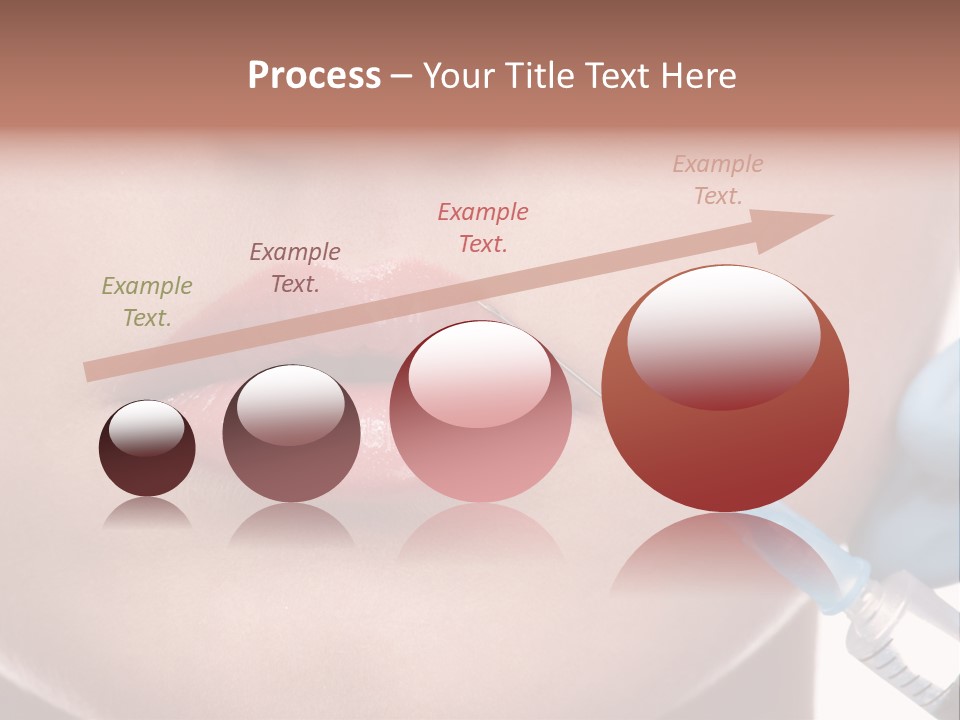 Process – Your Title Text Here

Example Text.

Example Text.

Example Text.

Example Text.